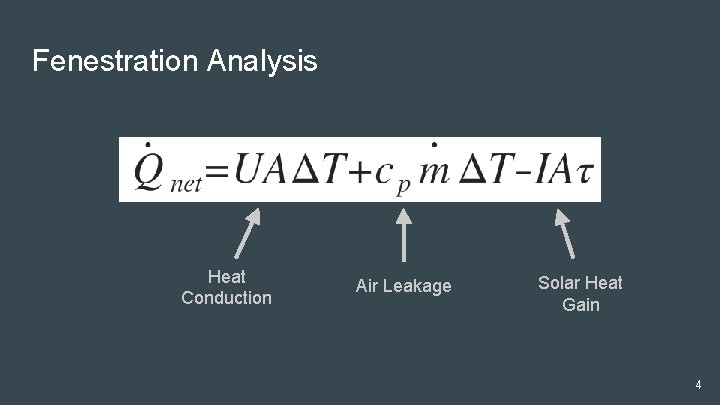 Fenestration Analysis

$\dot{Q}_{net} = UA\Delta T + c_p \dot{m} \Delta T - IA\tau$

Heat Conduction

Air Leakage

Solar Heat Gain

4